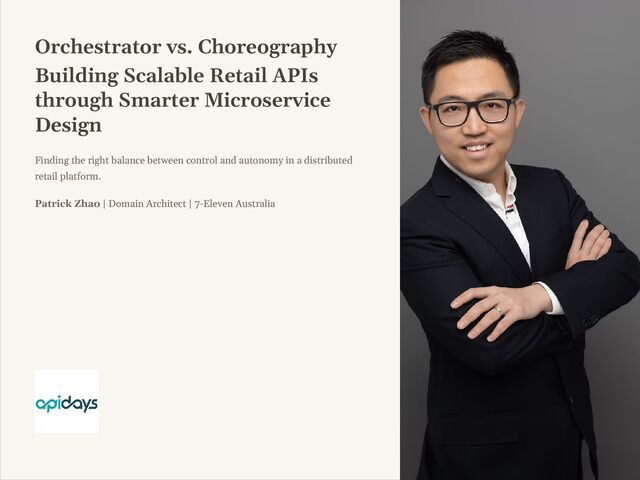 Orchestrator vs. Choreography
Building Scalable Retail APIs through Smarter Microservice Design

Finding the right balance between control and autonomy in a distributed retail platform.

Patrick Zhao | Domain Architect | 7-Eleven Australia

apidays